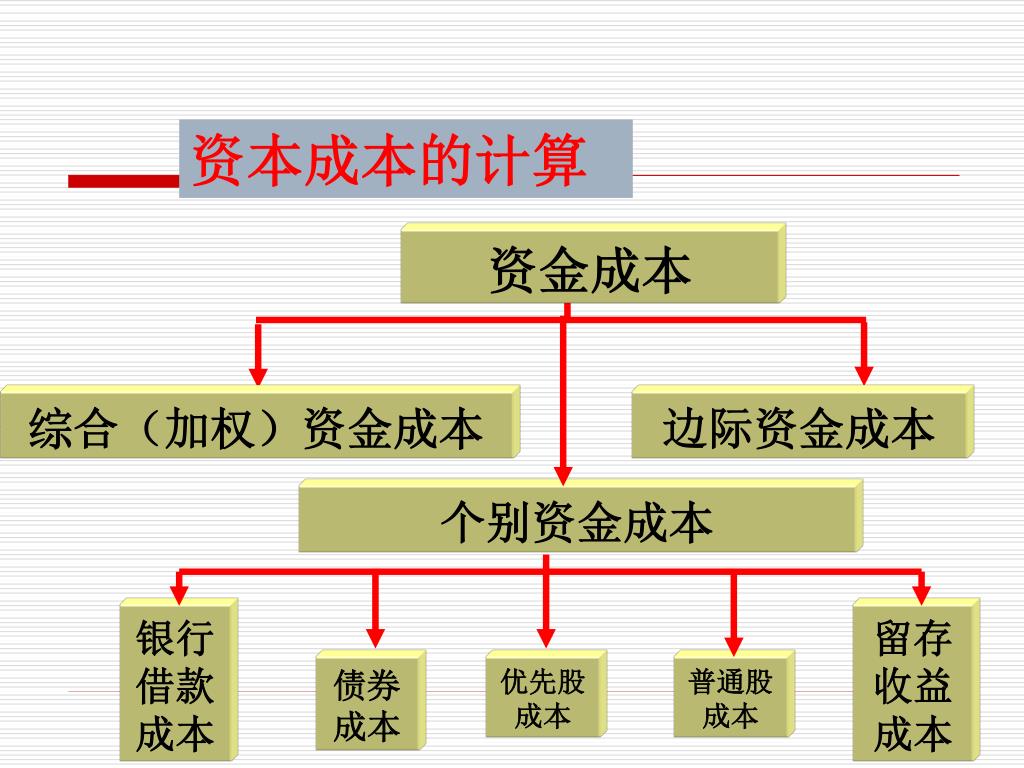 资本成本的计算

资金成本

综合（加权）资金成本

边际资金成本

个别资金成本

银行借款成本

债券成本

优先股成本

普通股成本

留存收益成本